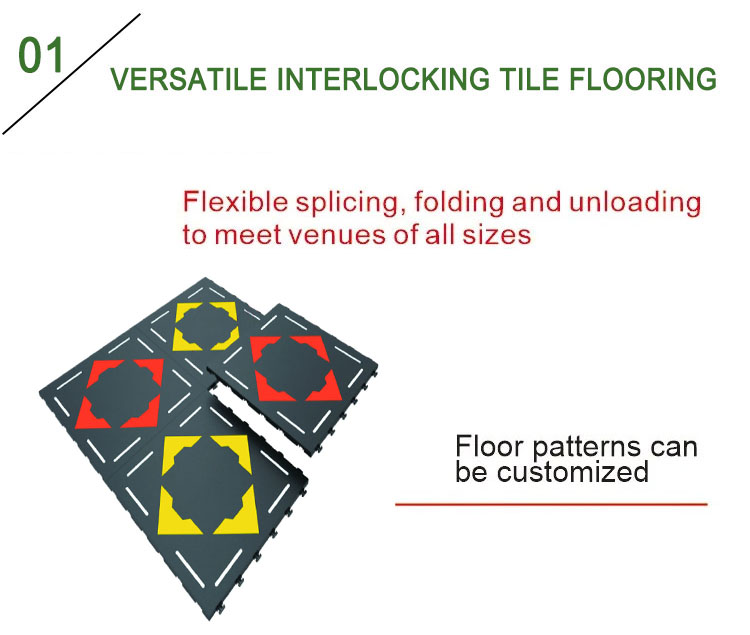 01

VERSATILE INTERLOCKING TILE FLOORING

Flexible splicing, folding and unloading to meet venues of all sizes

Floor patterns can be customized